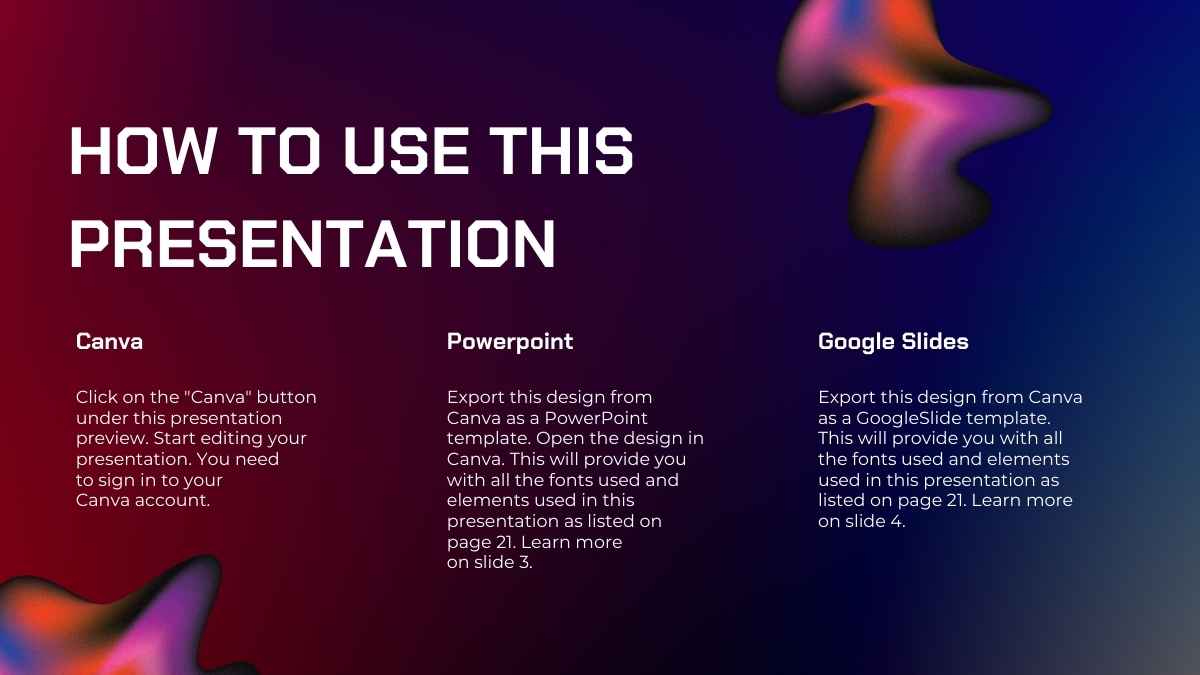 HOW TO USE THIS PRESENTATION

Canva

Click on the "Canva" button under this presentation preview. Start editing your presentation. You need to sign in to your Canva account.

Powerpoint

Export this design from Canva as a PowerPoint template. Open the design in Canva. This will provide you with all the fonts used and elements used in this presentation as listed on page 21. Learn more on slide 3.

Google Slides

Export this design from Canva as a GoogleSlide template. This will provide you with all the fonts used and elements used in this presentation as listed on page 21. Learn more on slide 4.